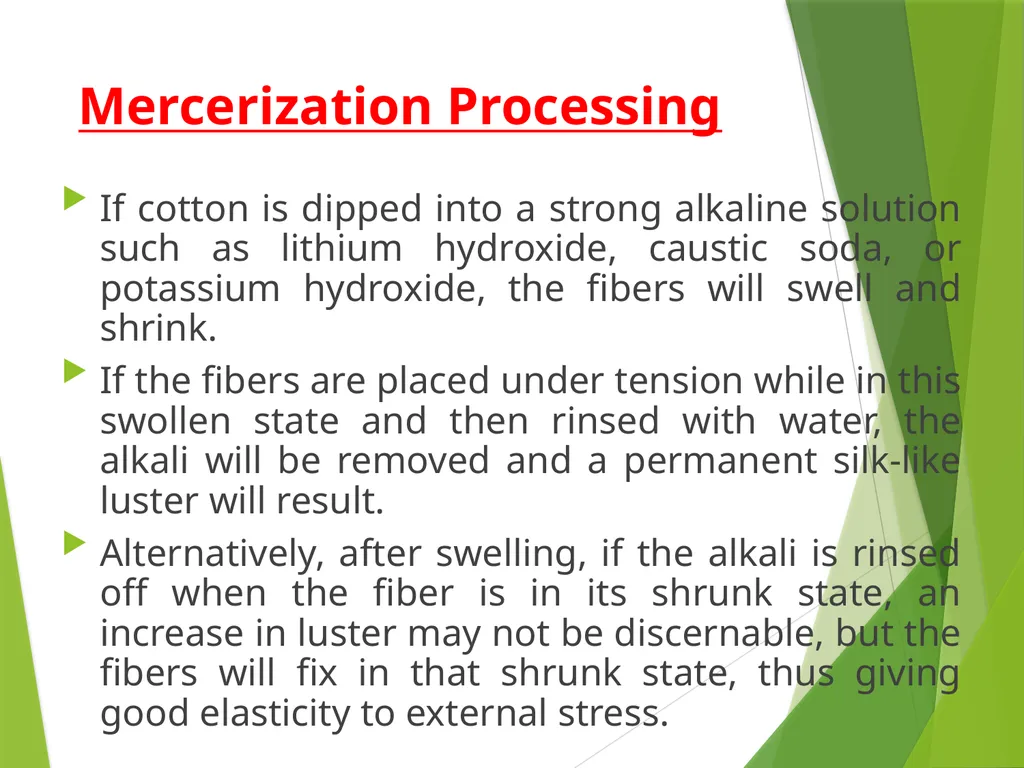 Mercerization Processing

If cotton is dipped into a strong alkaline solution such as lithium hydroxide, caustic soda, or potassium hydroxide, the fibers will swell and shrink.

If the fibers are placed under tension while in this swollen state and then rinsed with water, the alkali will be removed and a permanent silk-like luster will result.

Alternatively, after swelling, if the alkali is rinsed off when the fiber is in its shrunk state, an increase in luster may not be discernable, but the fibers will fix in that shrunk state, thus giving good elasticity to external stress.